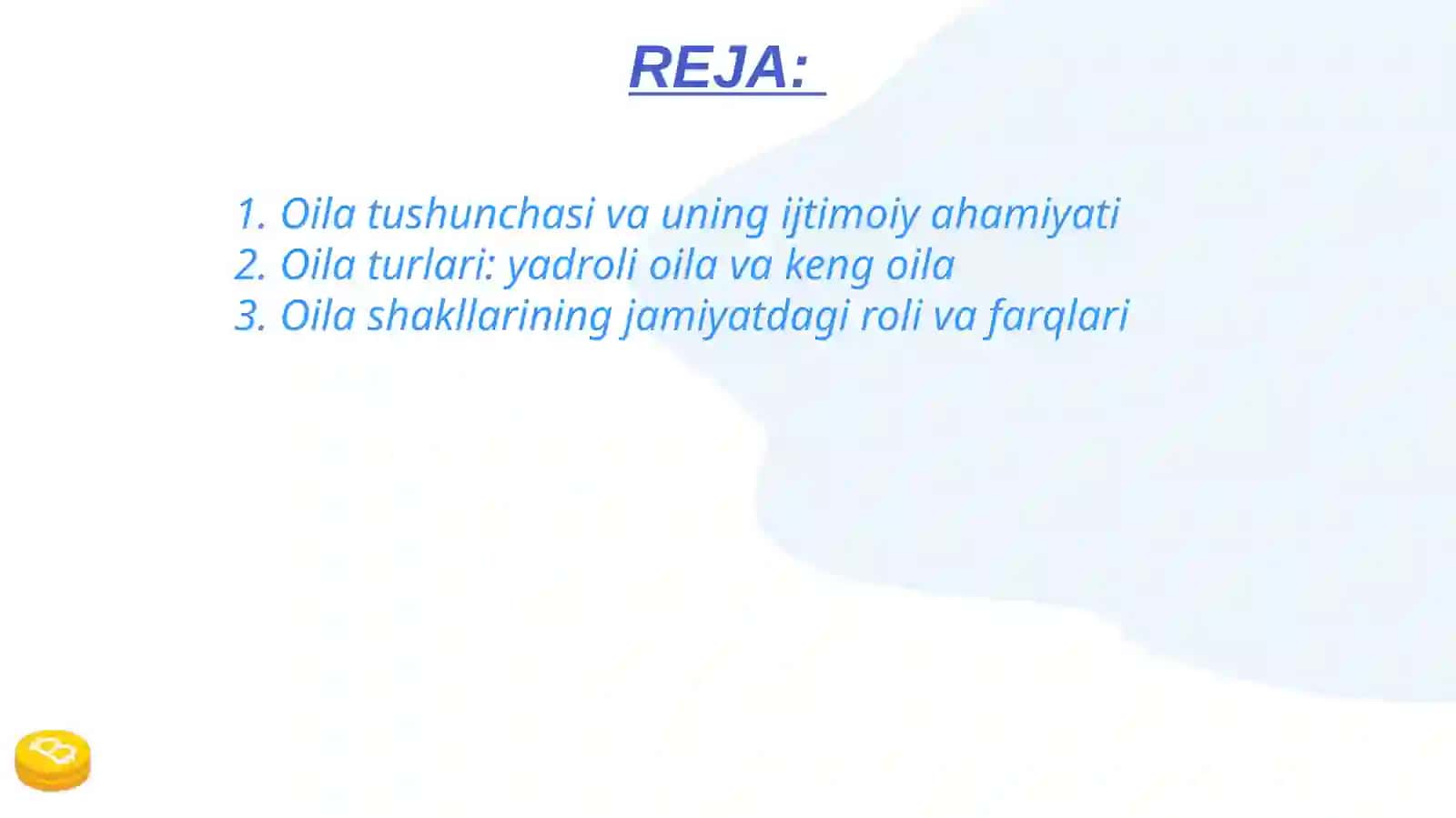 REJA:

1. Oila tushunchasi va uning ijtimoiy ahamiyati
2. Oila turlari: yadroli oila va keng oila
3. Oila shakllarining jamiyatdagi roli va farqlari